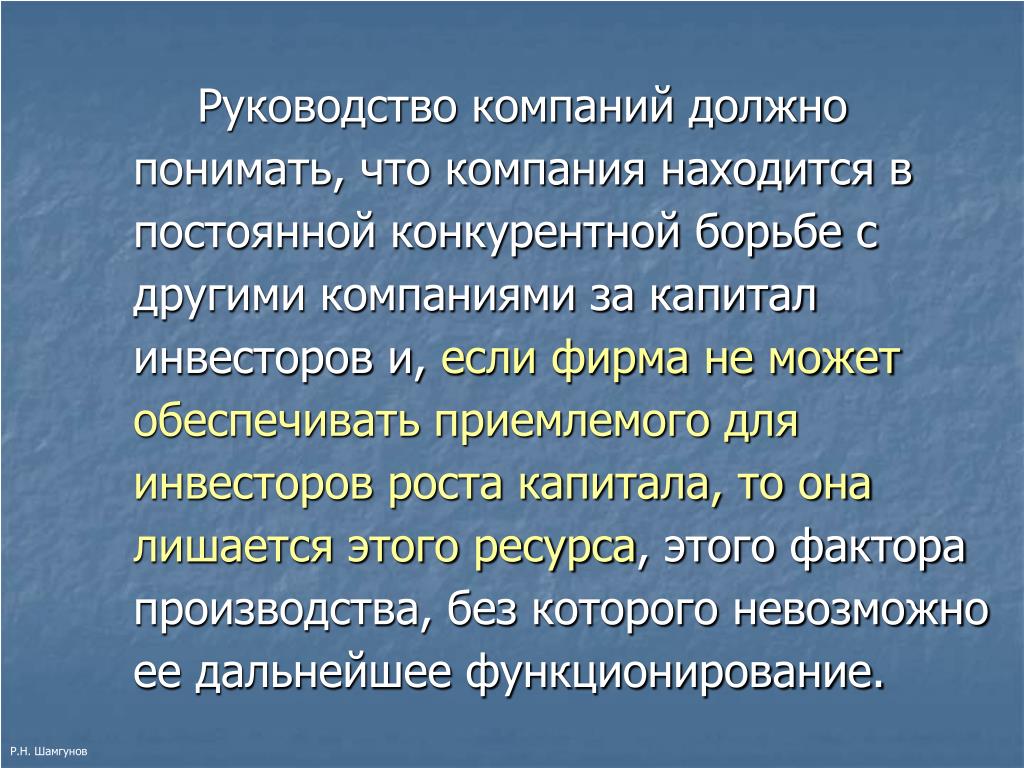 Руководство компаний должно понимать, что компания находится в постоянной конкурентной борьбе с другими компаниями за капитал инвесторов и, если фирма не может обеспечивать приемлемого для инвесторов роста капитала, то она лишается этого ресурса, этого фактора производства, без которого невозможно ее дальнейшее функционирование.

Р.Н. Шамгунов